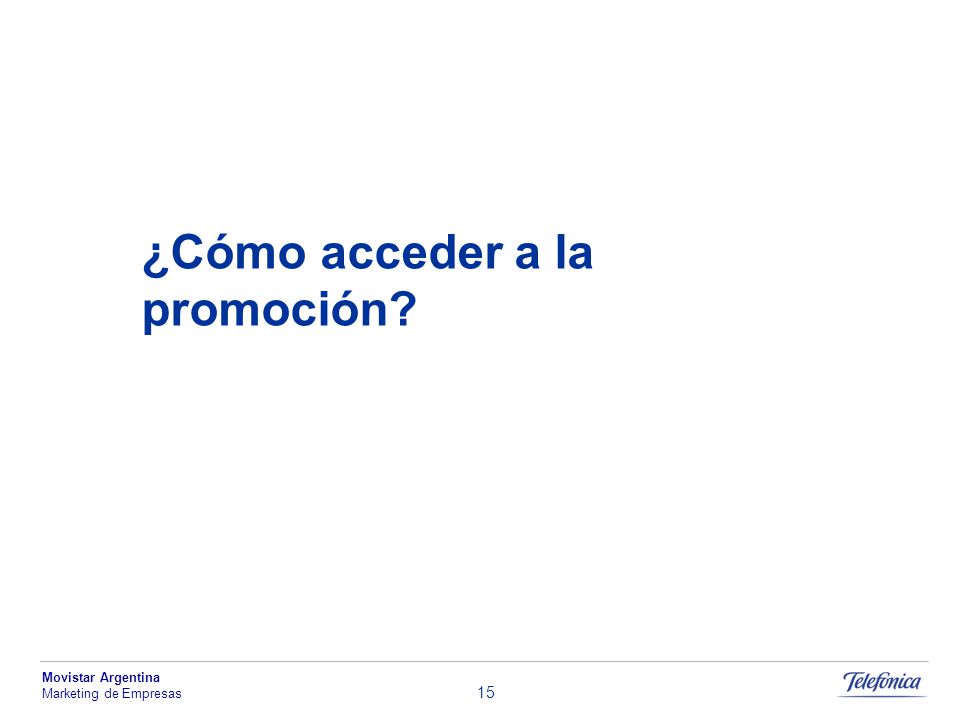 ¿Cómo acceder a la promoción?

Movistar Argentina
Marketing de Empresas

15

Telefónica